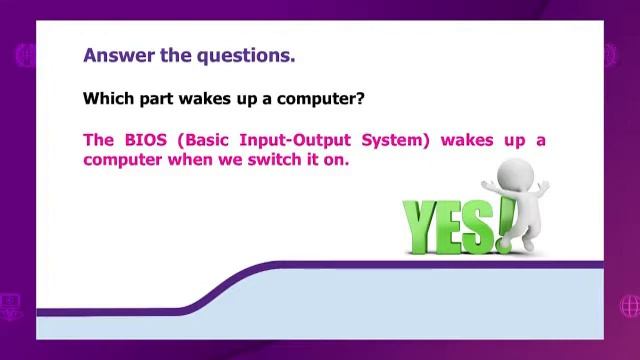 Answer the questions.

Which part wakes up a computer?

The BIOS (Basic Input-Output System) wakes up a computer when we switch it on.

YES!